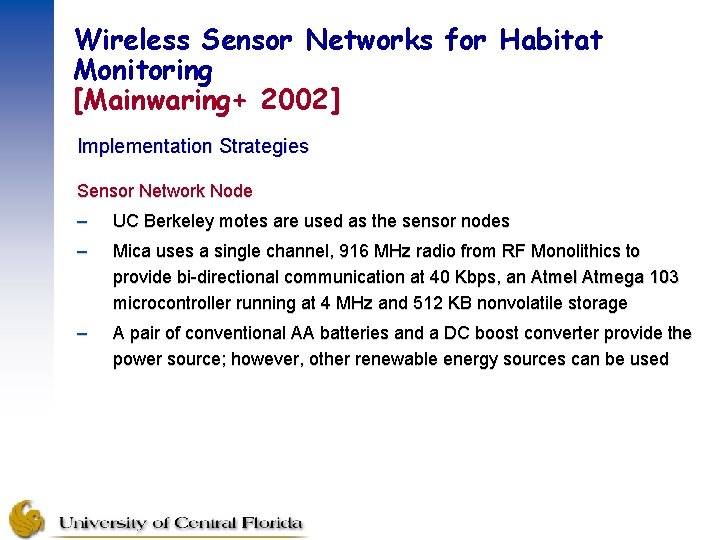 Wireless Sensor Networks for Habitat Monitoring
[Mainwaring+ 2002]

Implementation Strategies

Sensor Network Node

– UC Berkeley motes are used as the sensor nodes

– Mica uses a single channel, 916 MHz radio from RF Monolithics to provide bi-directional communication at 40 Kbps, an Atmel Atmega 103 microcontroller running at 4 MHz and 512 KB nonvolatile storage

– A pair of conventional AA batteries and a DC boost converter provide the power source; however, other renewable energy sources can be used

University of Central Florida